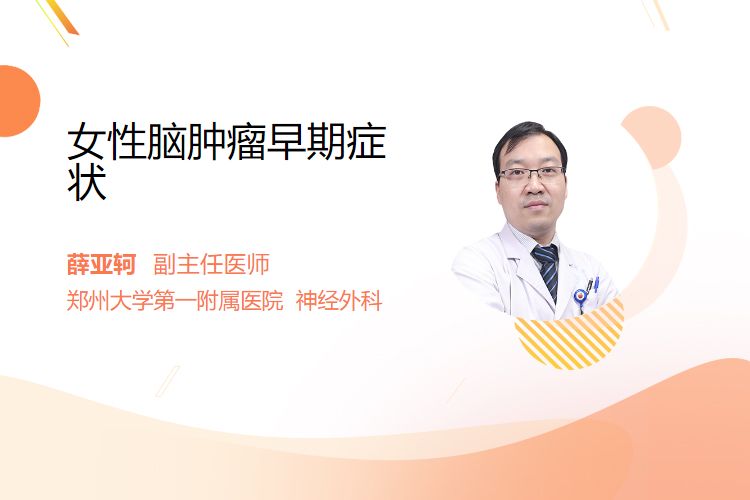 女性脑肿瘤早期症状

薛亚轲 副主任医师
郑州大学第一附属医院 神经外科